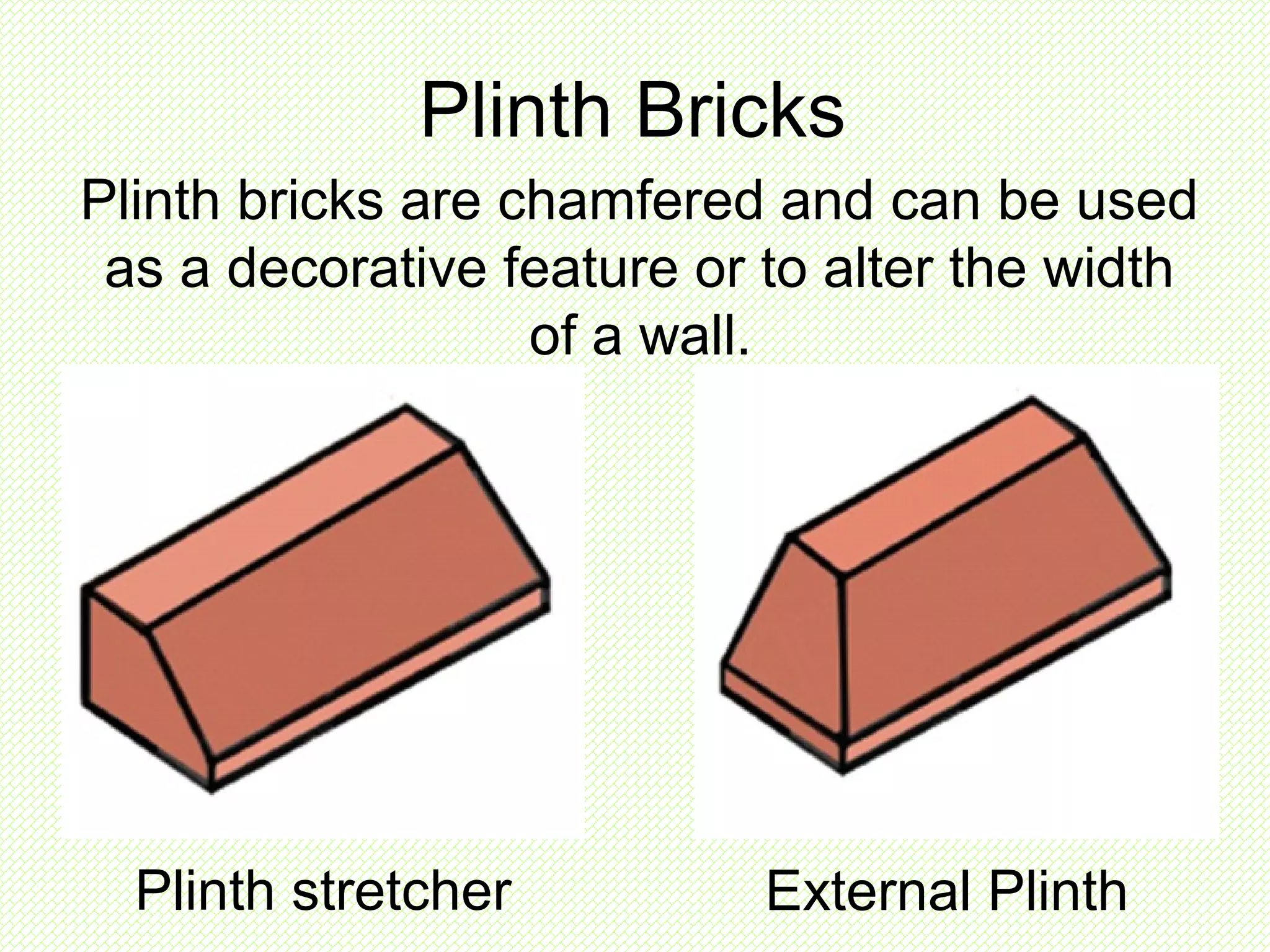 Plinth Bricks

Plinth bricks are chamfered and can be used as a decorative feature or to alter the width of a wall.

Plinth stretcher

External Plinth